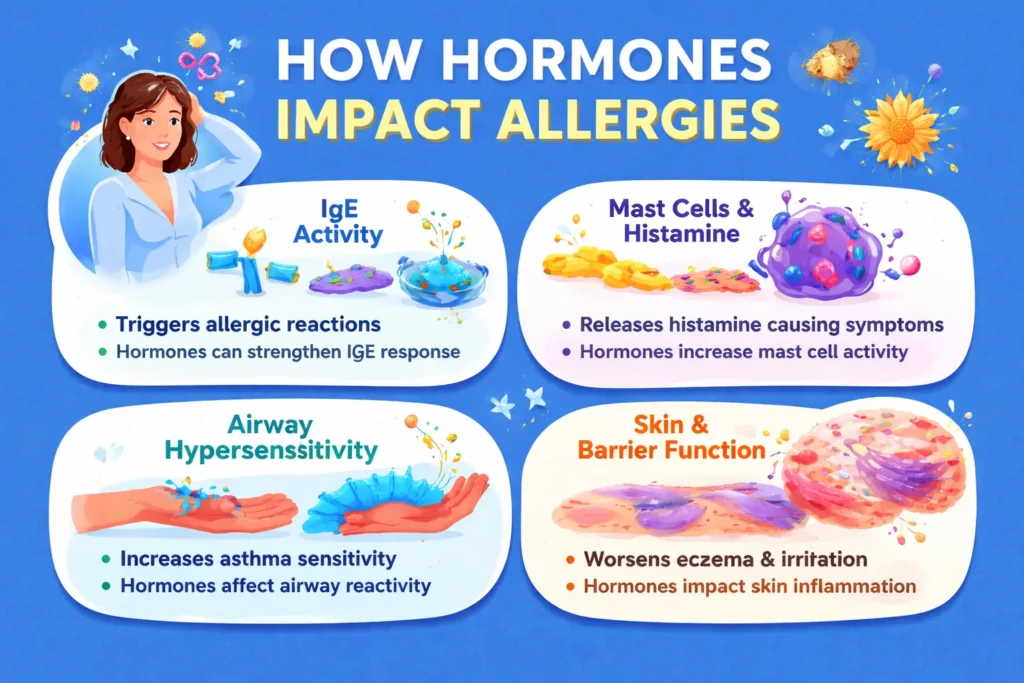 HOW HORMONES IMPACT ALLERGIES

IgE Activity

• Triggers allergic reactions
• Hormones can strengthen IGE response

Mast Cells & Histamine

• Releases histamine causing symptoms
• Hormones increase mast cell activity

Airway Hypersenssitivity

• Increases asthma sensitivity
• Hormones affect airway reactivity

Skin & Barrier Function

• Worsens eczema & irritation
• Hormones impact skin inflammation